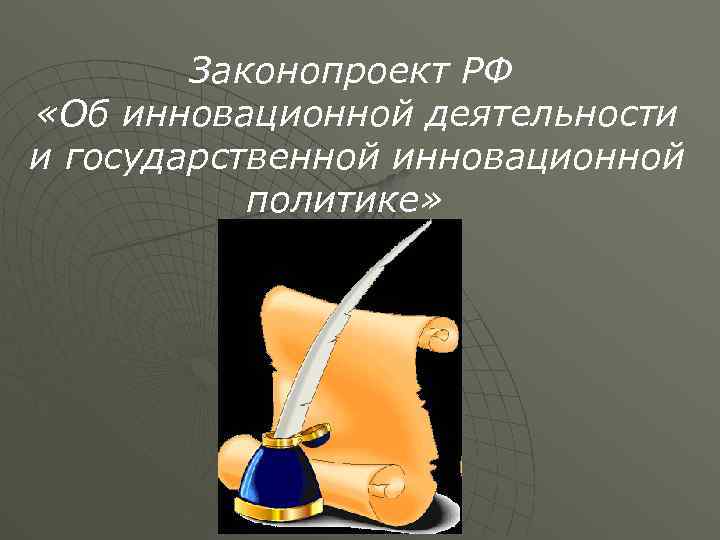 Законопроект РФ «Об инновационной деятельности и государственной инновационной политике»